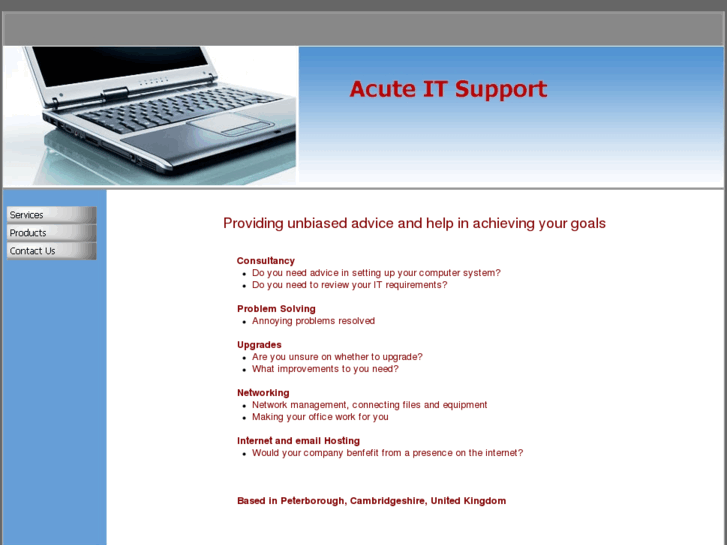 Acute IT Support

Services
Products
Contact Us

Providing unbiased advice and help in achieving your goals

Consultancy
- Do you need advice in setting up your computer system?
- Do you need to review your IT requirements?

Problem Solving
- Annoying problems resolved

Upgrades
- Are you unsure on whether to upgrade?
- What improvements to you need?

Networking
- Network management, connecting files and equipment
- Making your office work for you

Internet and email Hosting
- Would your company benfefit from a presence on the internet?

Based in Peterborough, Cambridgeshire, United Kingdom